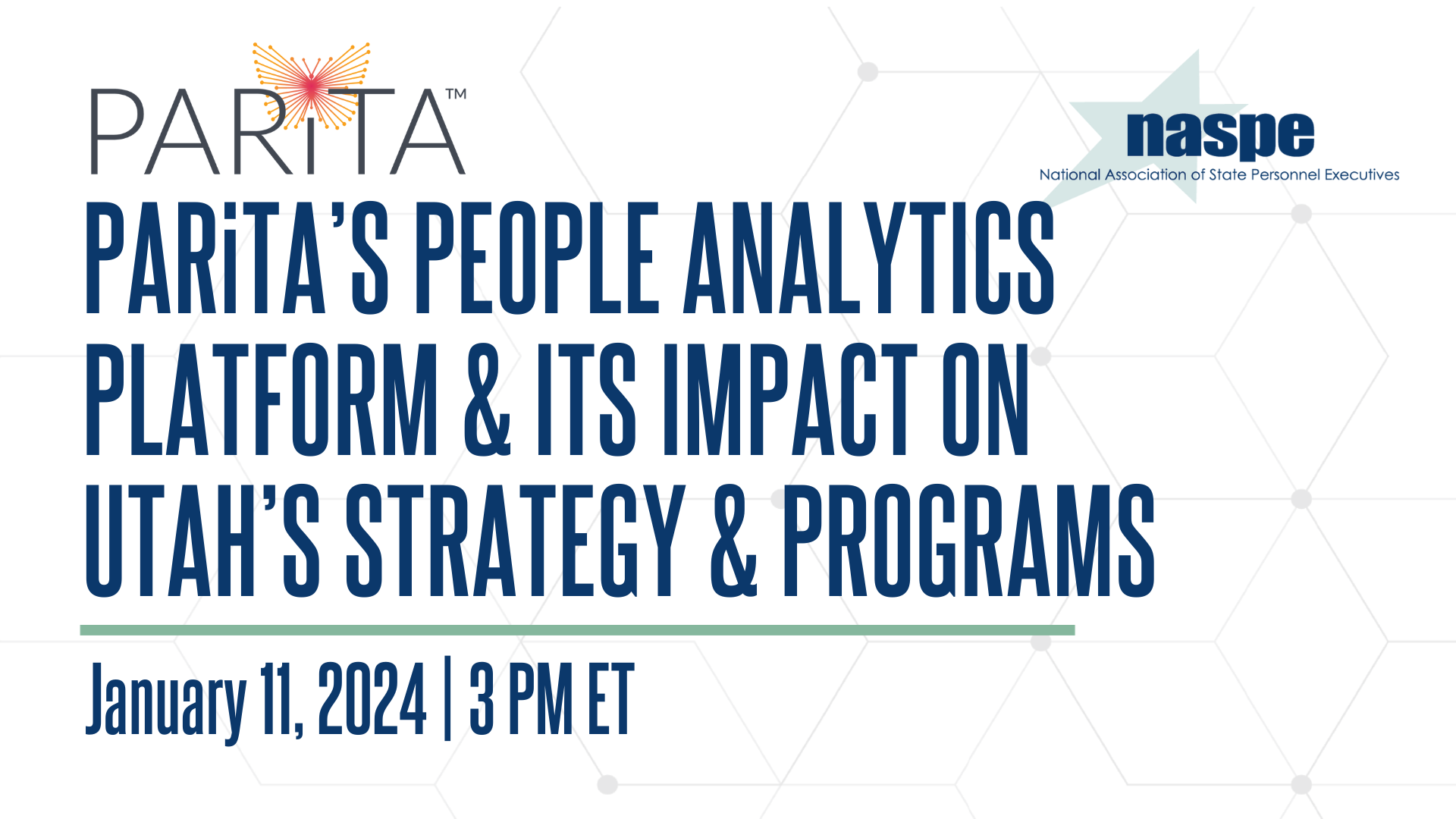 PARiTA™

naspe
National Association of State Personnel Executives

PARiTA'S PEOPLE ANALYTICS PLATFORM & ITS IMPACT ON UTAH'S STRATEGY & PROGRAMS

January 11, 2024 | 3 PM ET